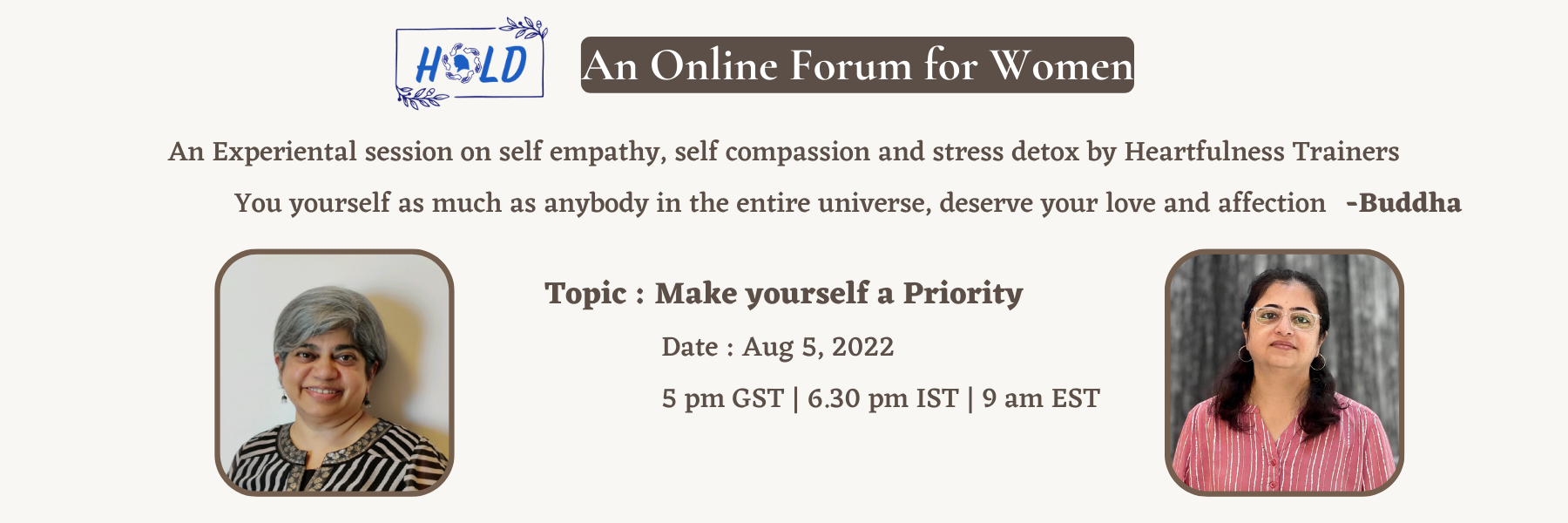 HOLD

An Online Forum for Women

An Experiental session on self empathy, self compassion and stress detox by Heartfulness Trainers

You yourself as much as anybody in the entire universe, deserve your love and affection -Buddha

Topic : Make yourself a Priority

Date : Aug 5, 2022

5 pm GST | 6.30 pm IST | 9 am EST